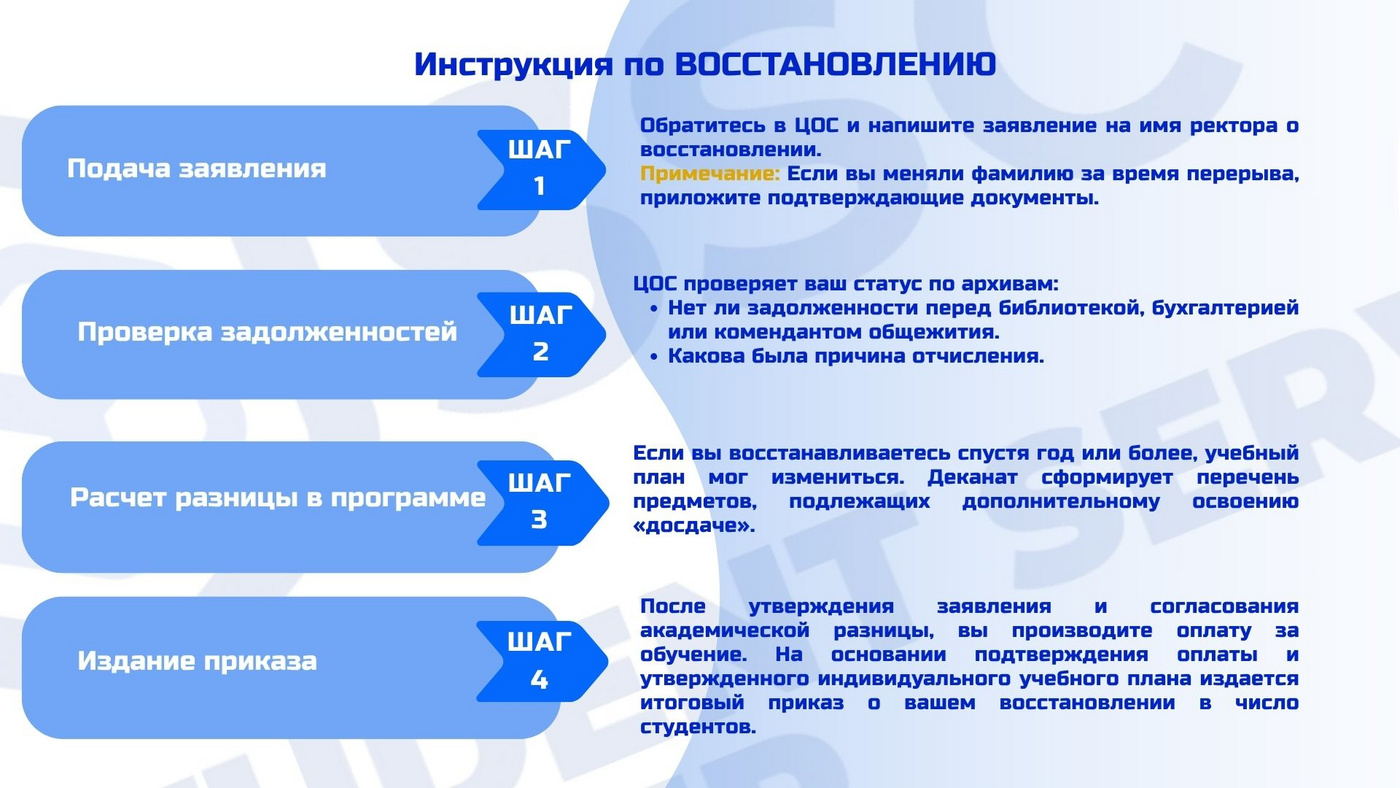 Инструкция по ВОССТАНОВЛЕНИЮ

Подача заявления

ШАГ 1

Обратитесь в ЦОС и напишите заявление на имя ректора о восстановлении.
Примечание: Если вы меняли фамилию за время перерыва, приложите подтверждающие документы.

Проверка задолженностей

ШАГ 2

ЦОС проверяет ваш статус по архивам:
• Нет ли задолженности перед библиотекой, бухгалтерией или комендантом общежития.
• Какова была причина отчисления.

Расчет разницы в программе

ШАГ 3

Если вы восстанавливаетесь спустя год или более, учебный план мог измениться. Деканат сформирует перечень предметов, подлежащих дополнительному освоению «досдаче».

Издание приказа

ШАГ 4

После утверждения заявления и согласования академической разницы, вы производите оплату за обучение. На основании подтверждения оплаты и утвержденного индивидуального учебного плана издается итоговый приказ о вашем восстановлении в число студентов.